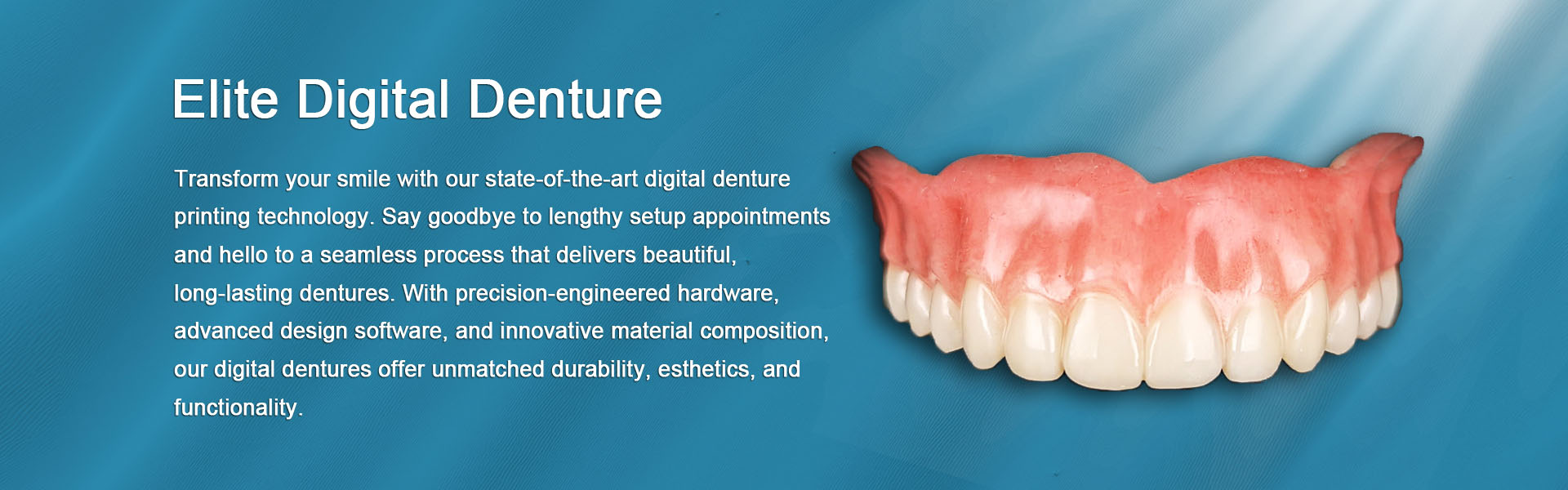 Elite Digital Denture

Transform your smile with our state-of-the-art digital denture printing technology. Say goodbye to lengthy setup appointments and hello to a seamless process that delivers beautiful, long-lasting dentures. With precision-engineered hardware, advanced design software, and innovative material composition, our digital dentures offer unmatched durability, esthetics, and functionality.